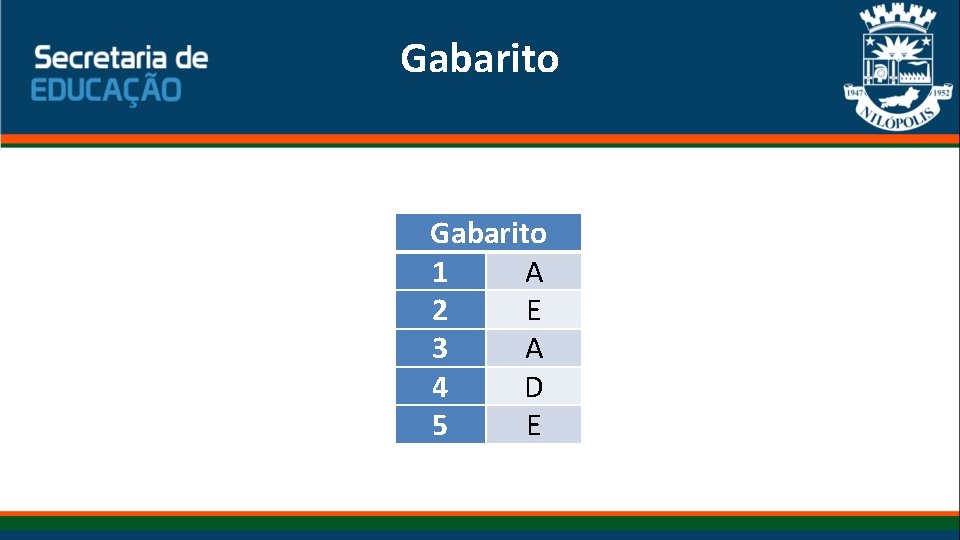 Secretaria de
EDUCAÇÃO

Gabarito

1947 1952
NILÓPOLIS

| Gabarito | |
|---|---|
| 1 | A |
| 2 | E |
| 3 | A |
| 4 | D |
| 5 | E |